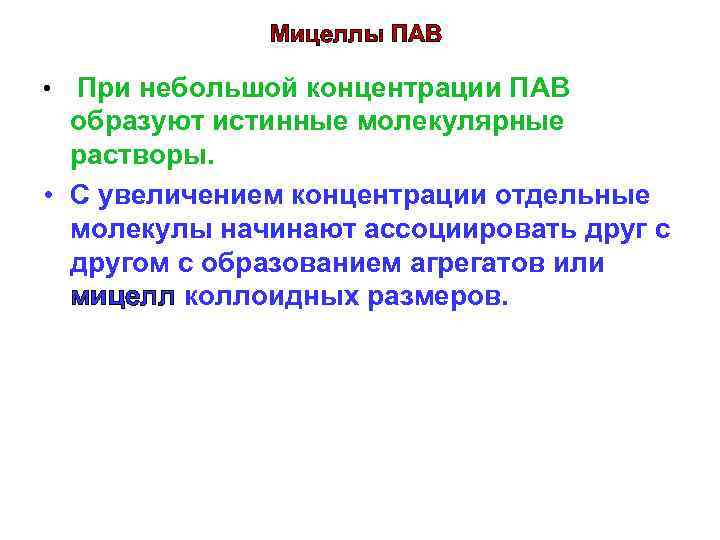 Мицеллы ПАВ

• При небольшой концентрации ПАВ образуют истинные молекулярные растворы.

• С увеличением концентрации отдельные молекулы начинают ассоциировать друг с другом с образованием агрегатов или мицелл коллоидных размеров.